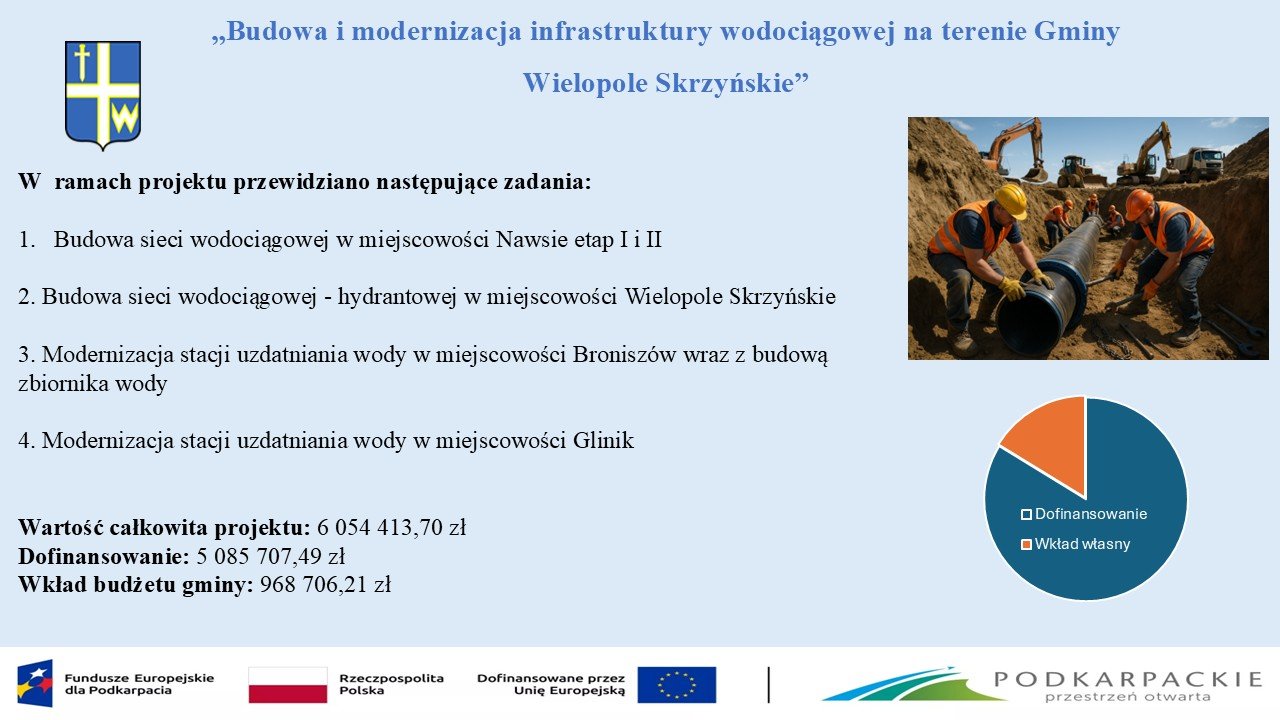 „Budowa i modernizacja infrastruktury wodociągowej na terenie Gminy Wielopole Skrzyńskie”

W ramach projektu przewidziano następujące zadania:

1. Budowa sieci wodociągowej w miejscowości Nawsie etap I i II

2. Budowa sieci wodociągowej - hydrantowej w miejscowości Wielopole Skrzyńskie

3. Modernizacja stacji uzdatniania wody w miejscowości Broniszów wraz z budową zbiornika wody

4. Modernizacja stacji uzdatniania wody w miejscowości Glinik

Wartość całkowita projektu: 6 054 413,70 zł
Dofinansowanie: 5 085 707,49 zł
Wkład budżetu gminy: 968 706,21 zł

Dofinansowanie
Wkład własny

Fundusze Europejskie dla Podkarpacia

Rzeczpospolita Polska

Dofinansowane przez Unię Europejską

PODKARPACKIE
przestrzeń otwarta